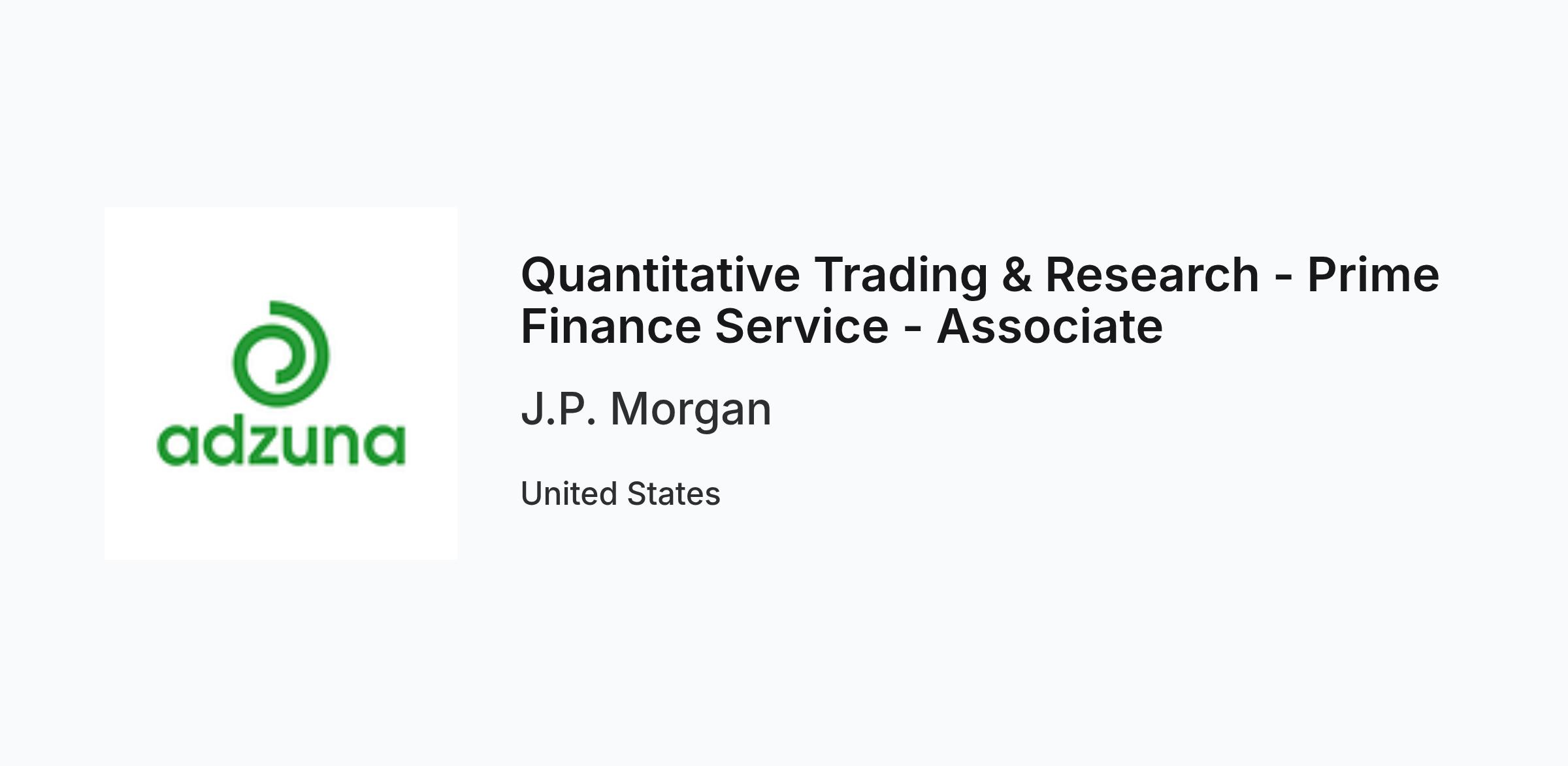 adzuna

Quantitative Trading & Research - Prime Finance Service - Associate

J.P. Morgan

United States